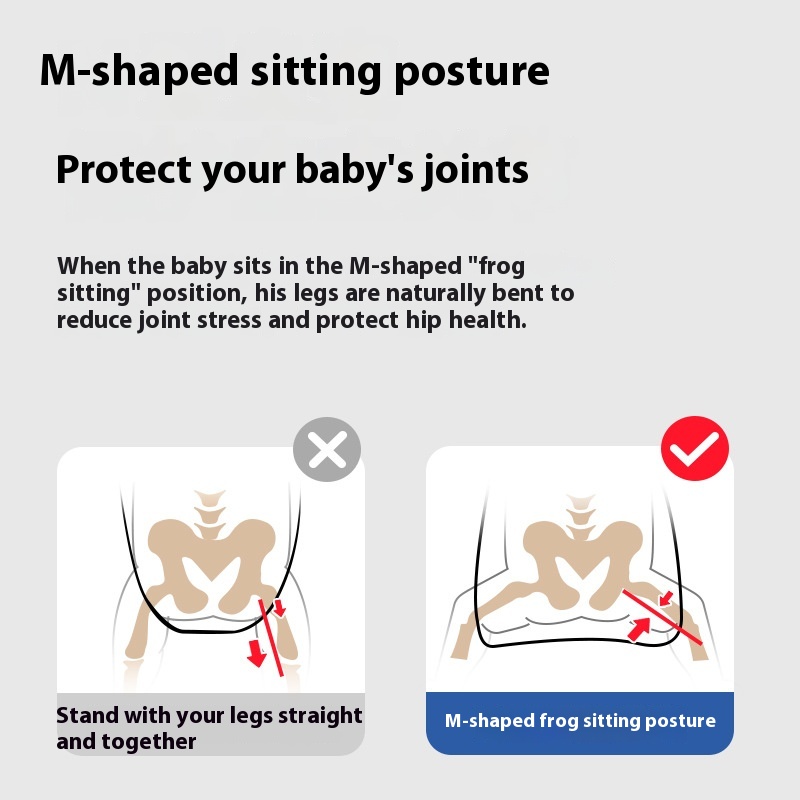 M-shaped sitting posture

Protect your baby's joints

When the baby sits in the M-shaped "frog sitting" position, his legs are naturally bent to reduce joint stress and protect hip health.

Stand with your legs straight and together

M-shaped frog sitting posture